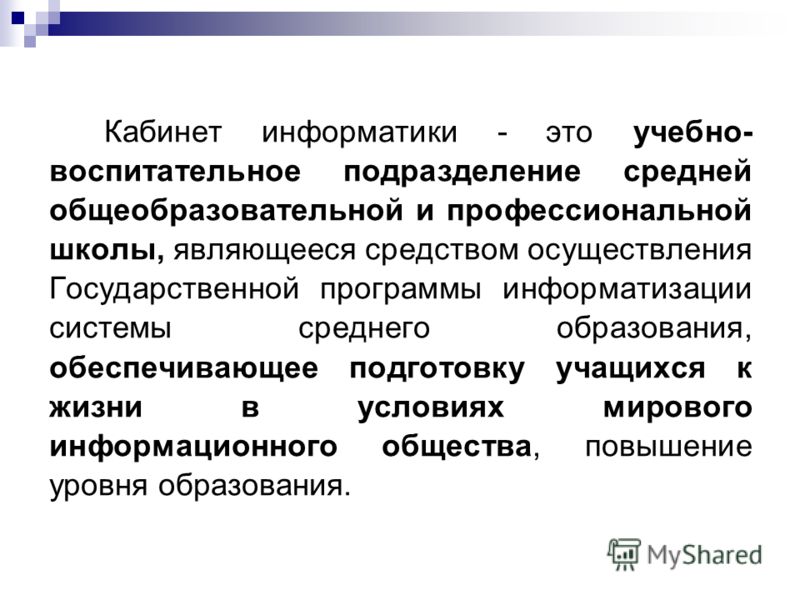 Кабинет информатики - это учебно-воспитательное подразделение средней общеобразовательной и профессиональной школы, являющееся средством осуществления Государственной программы информатизации системы среднего образования, обеспечивающее подготовку учащихся к жизни в условиях мирового информационного общества, повышение уровня образования.

MyShared